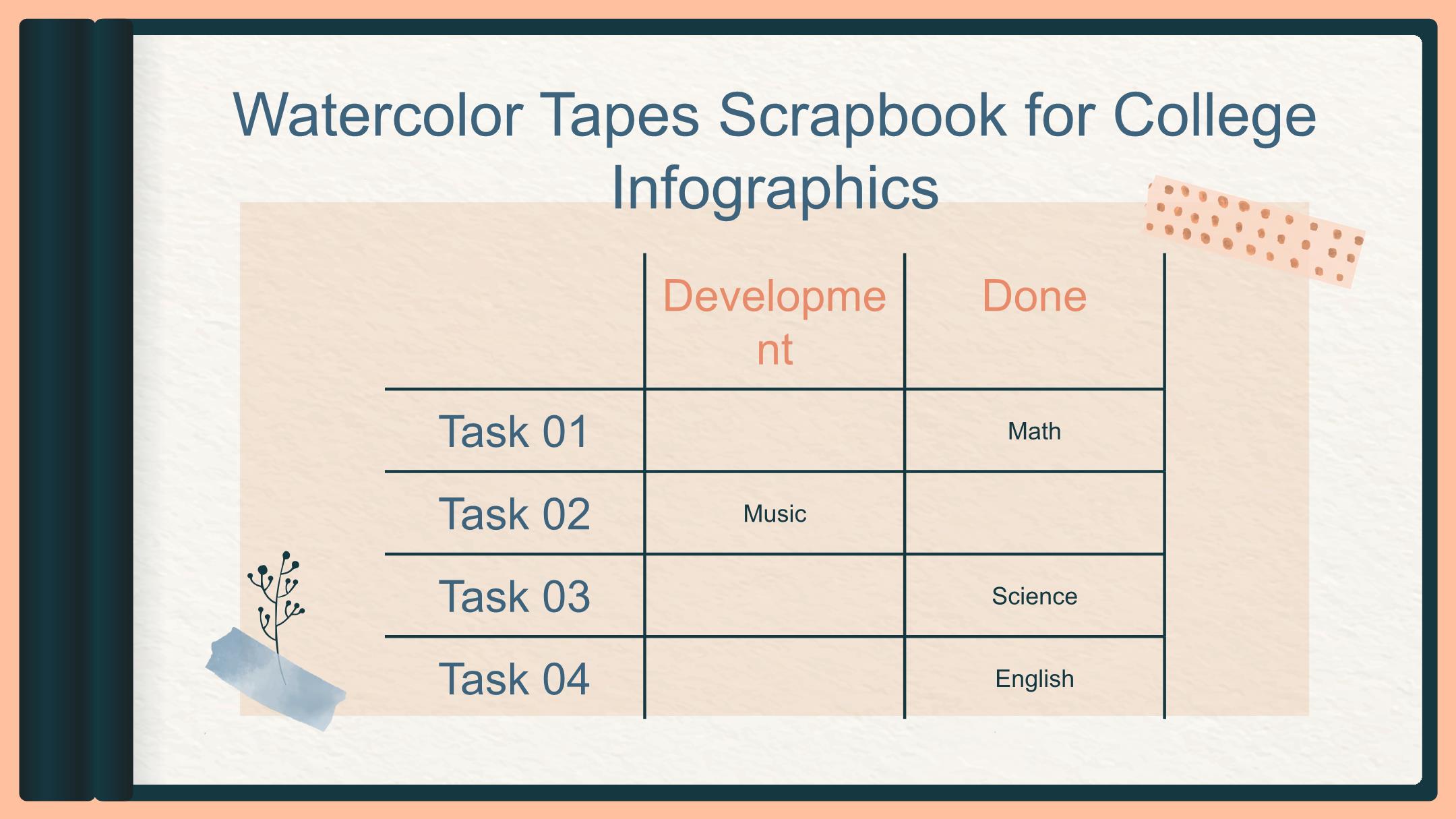 Watercolor Tapes Scrapbook for College Infographics

| | Development | Done |
|---|---|---|
| Task 01 | | Math |
| Task 02 | Music | |
| Task 03 | | Science |
| Task 04 | | English |